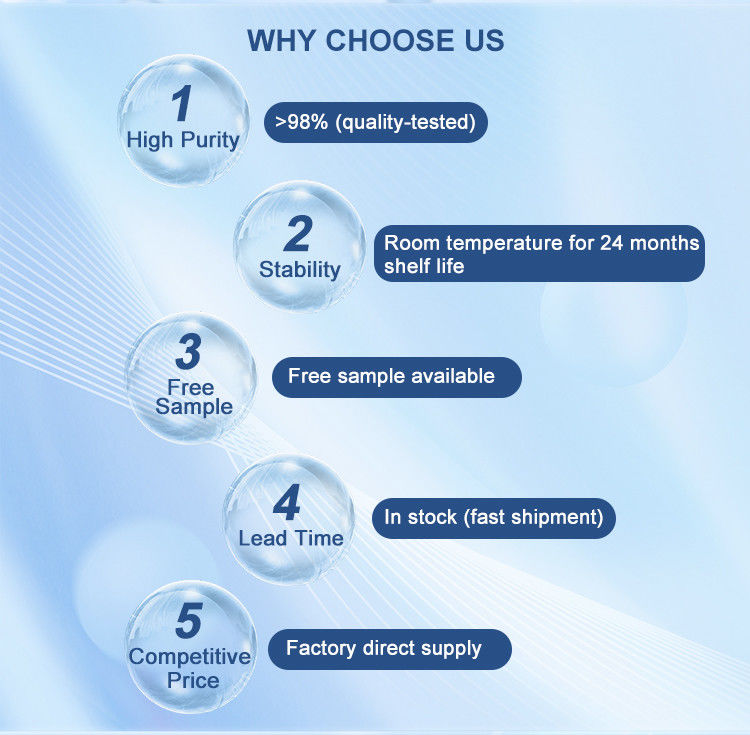 WHY CHOOSE US

1
High Purity

>98% (quality-tested)

2
Stability

Room temperature for 24 months shelf life

3
Free Sample

Free sample available

4
Lead Time

In stock (fast shipment)

5
Competitive Price

Factory direct supply